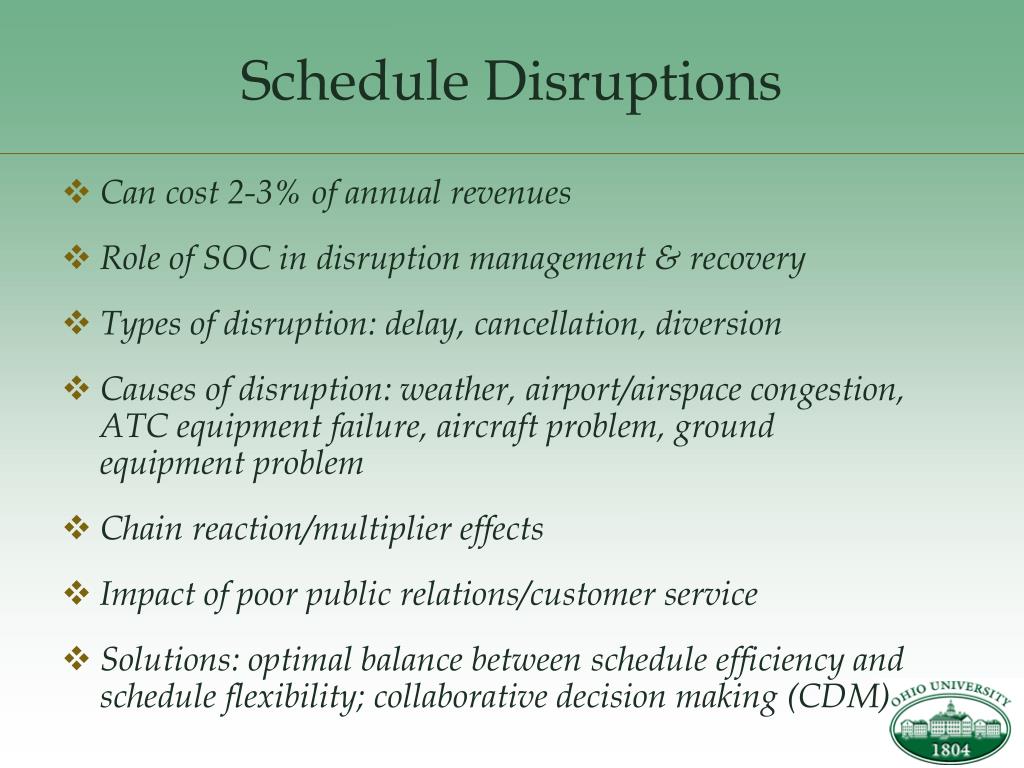 Schedule Disruptions

❖ Can cost 2-3% of annual revenues

❖ Role of SOC in disruption management & recovery

❖ Types of disruption: delay, cancellation, diversion

❖ Causes of disruption: weather, airport/airspace congestion, ATC equipment failure, aircraft problem, ground equipment problem

❖ Chain reaction/multiplier effects

❖ Impact of poor public relations/customer service

❖ Solutions: optimal balance between schedule efficiency and schedule flexibility; collaborative decision making (CDM)

OHIO UNIVERSITY
1804